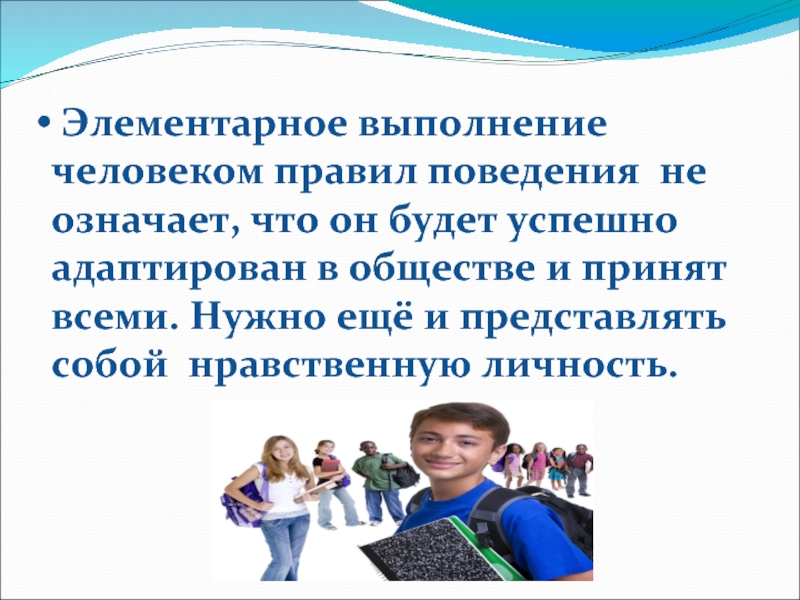 • Элементарное выполнение человеком правил поведения не означает, что он будет успешно адаптирован в обществе и принят всеми. Нужно ещё и представлять собой нравственную личность.